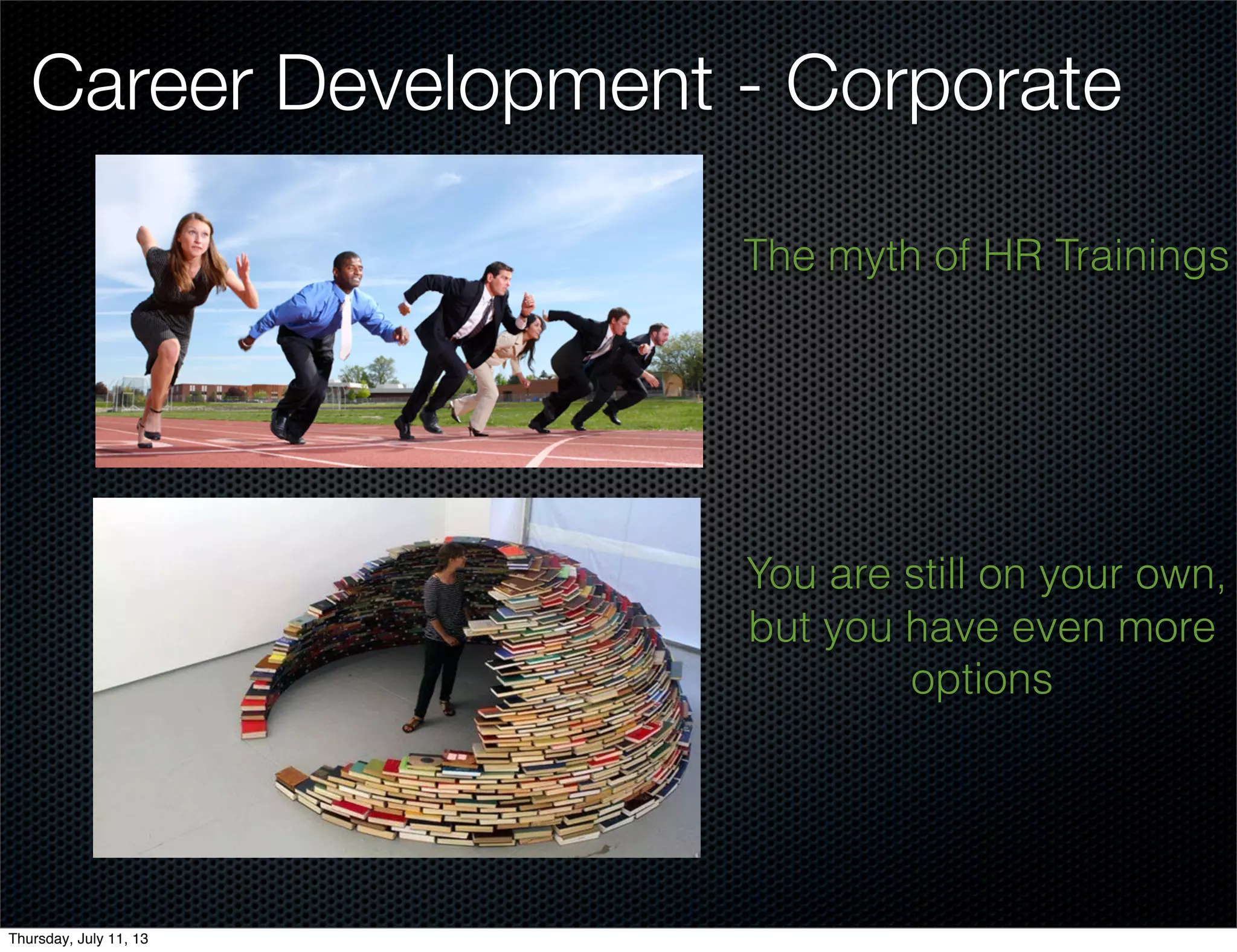 Career Development - Corporate

The myth of HR Trainings

You are still on your own, but you have even more options

Thursday, July 11, 13